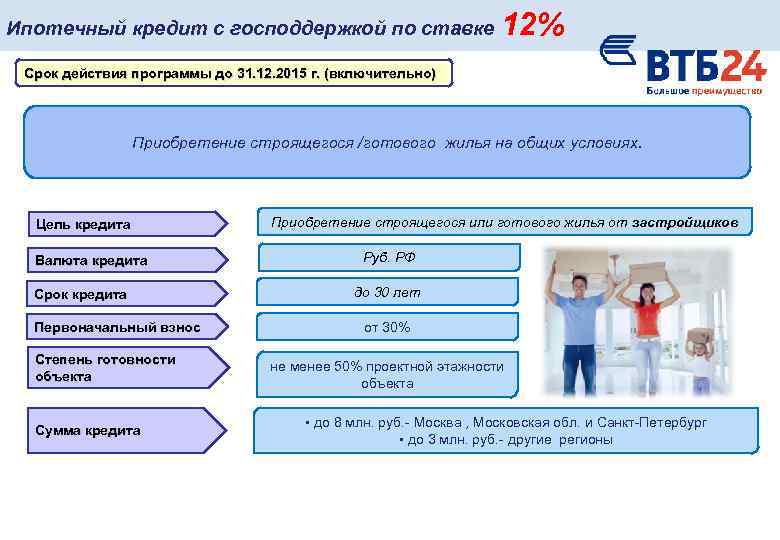 Ипотечный кредит с господдержкой по ставке 12%

ВТБ24
Большое преимущество

Срок действия программы до 31.12.2015 г. (включительно)

Приобретение строящегося /готового жилья на общих условиях.

Цель кредита

Приобретение строящегося или готового жилья от застройщиков

Валюта кредита

Руб. РФ

Срок кредита

до 30 лет

Первоначальный взнос

от 30%

Степень готовности объекта

не менее 50% проектной этажности объекта

Сумма кредита

• до 8 млн. руб.- Москва , Московская обл. и Санкт-Петербург
• до 3 млн. руб.- другие регионы